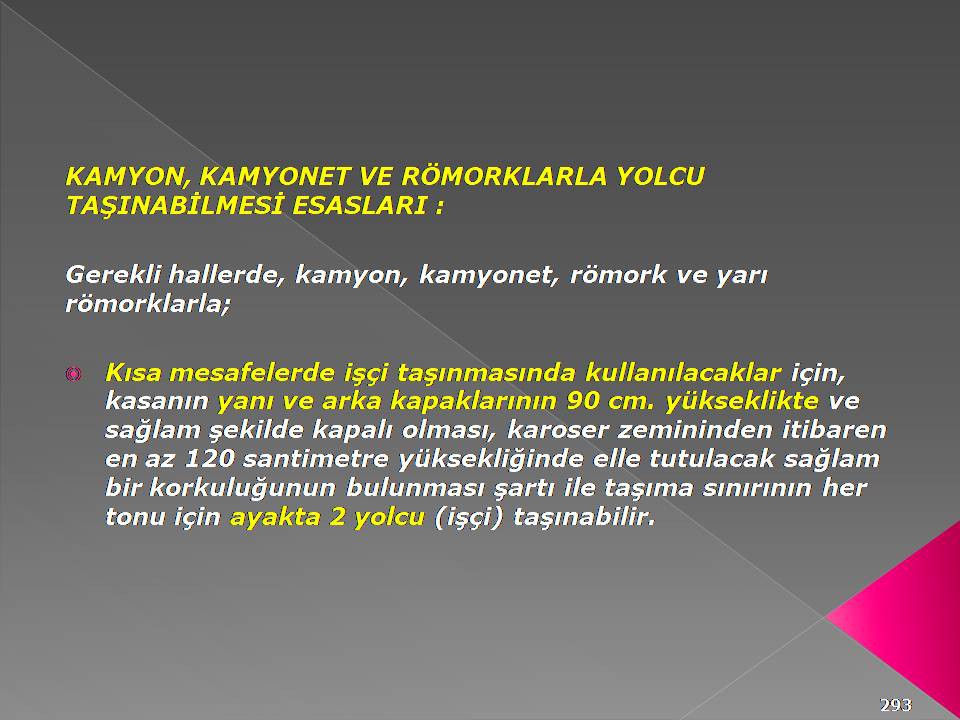 KAMYON, KAMYONET VE RÖMORKLARLA YOLCU TAŞINABİLMESİ ESASLARI :

Gerekli hallerde, kamyon, kamyonet, römork ve yarı römorklarla;

Kısa mesafelerde işçi taşınmasında kullanılacaklar için, kasanın yanı ve arka kapaklarının 90 cm. yükseklikte ve sağlam şekilde kapalı olması, karoser zemininden itibaren en az 120 santimetre yüksekliğinde elle tutulacak sağlam bir korkuluğunun bulunması şartı ile taşıma sınırının her tonu için ayakta 2 yolcu (işçi) taşınabilir.

293